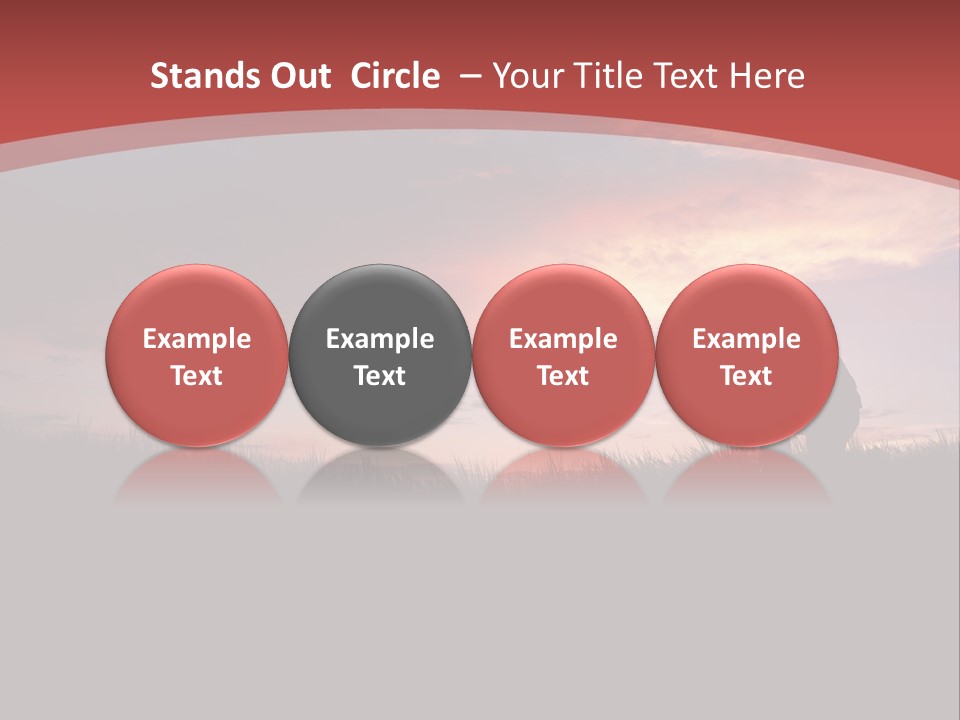 Stands Out Circle – Your Title Text Here

Example Text

Example Text

Example Text

Example Text